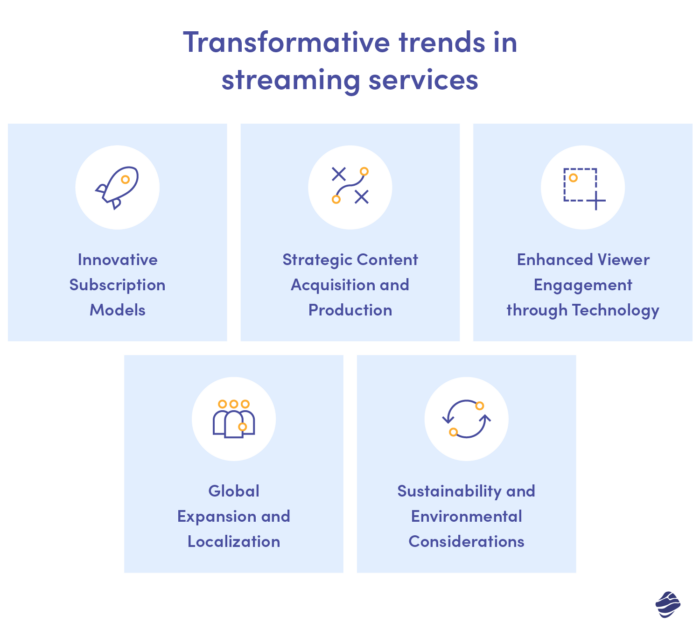 Transformative trends in streaming services

Innovative Subscription Models

Strategic Content Acquisition and Production

Enhanced Viewer Engagement through Technology

Global Expansion and Localization

Sustainability and Environmental Considerations